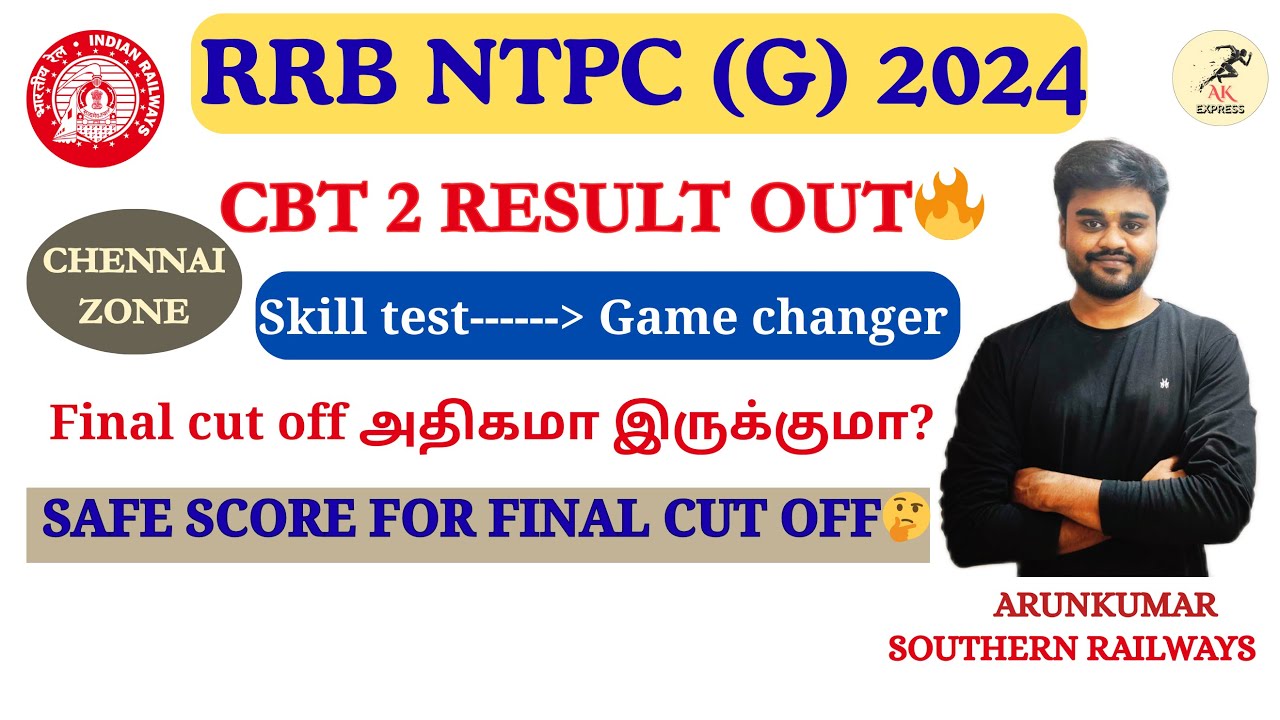 भारतीय रेल INDIAN RAILWAYS

RRB NTPC (G) 2024

AK EXPRESS

CBT 2 RESULT OUT🔥

CHENNAI ZONE

Skill test------> Game changer

Final cut off அதிகமா இருக்குமா?

SAFE SCORE FOR FINAL CUT OFF🤔

ARUNKUMAR
SOUTHERN RAILWAYS